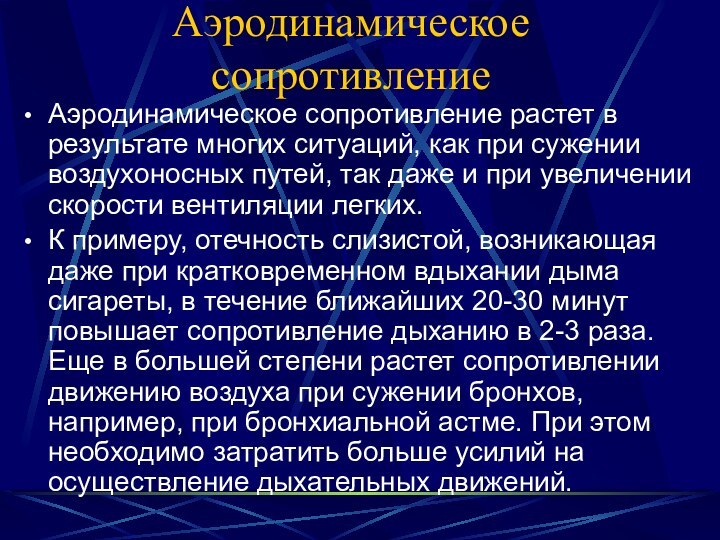 Аэродинамическое сопротивление

• Аэродинамическое сопротивление растет в результате многих ситуаций, как при сужении воздухоносных путей, так даже и при увеличении скорости вентиляции легких.

• К примеру, отечность слизистой, возникающая даже при кратковременном вдыхании дыма сигареты, в течение ближайших 20-30 минут повышает сопротивление дыханию в 2-3 раза. Еще в большей степени растет сопротивлении движению воздуха при сужении бронхов, например, при бронхиальной астме. При этом необходимо затратить больше усилий на осуществление дыхательных движений.